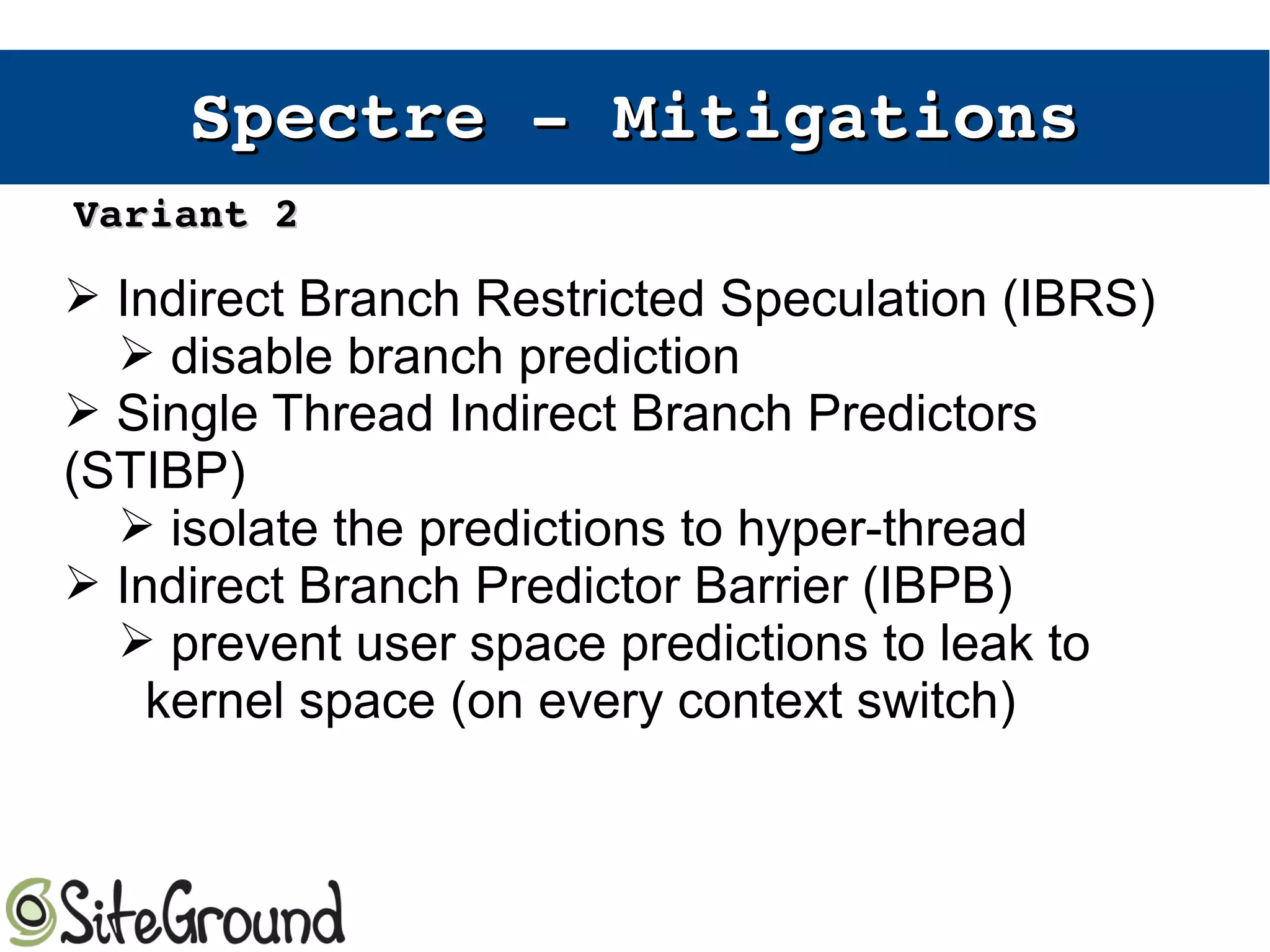 Spectre – Mitigations

Variant 2

➢ Indirect Branch Restricted Speculation (IBRS)
➢ disable branch prediction
➢ Single Thread Indirect Branch Predictors (STIBP)
➢ isolate the predictions to hyper-thread
➢ Indirect Branch Predictor Barrier (IBPB)
➢ prevent user space predictions to leak to kernel space (on every context switch)

SiteGround